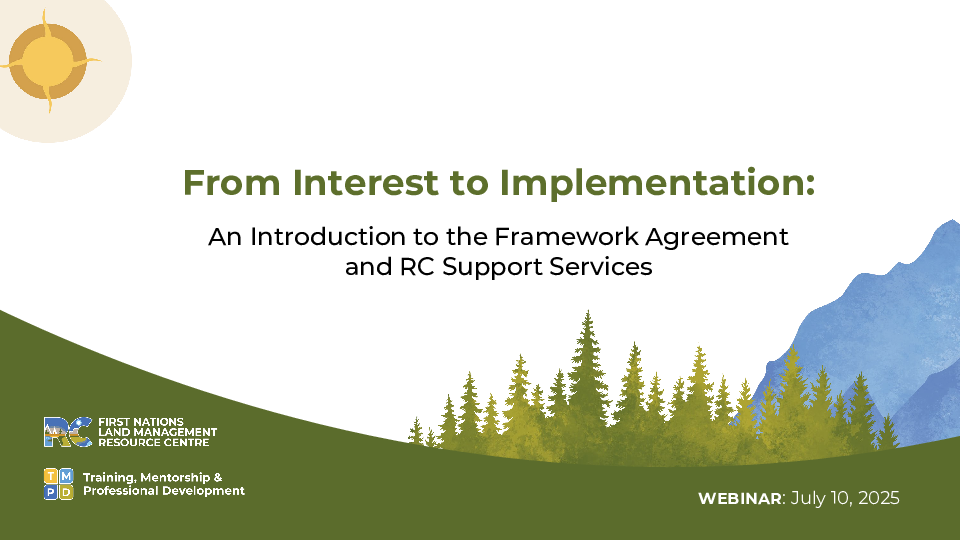 From Interest to Implementation:

An Introduction to the Framework Agreement and RC Support Services

RC FIRST NATIONS LAND MANAGEMENT RESOURCE CENTRE

T M P D Training, Mentorship & Professional Development

WEBINAR: July 10, 2025